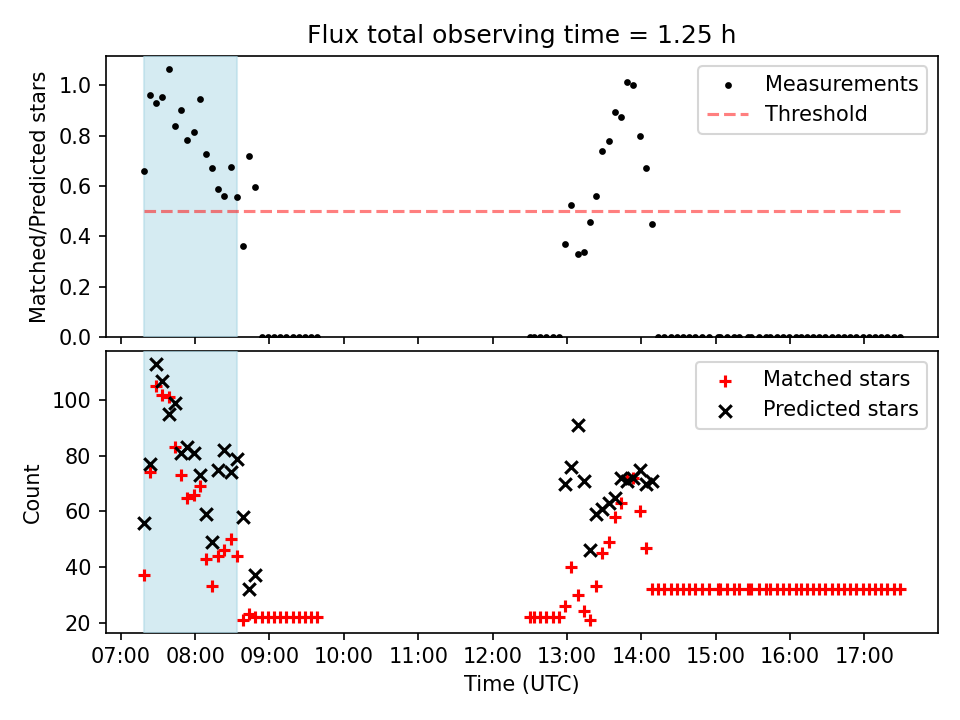 Flux total observing time = 1.25 h

Matched/Predicted stars

1.0
0.8
0.6
0.4
0.2
0.0

Measurements
Threshold

Count

100
80
60
40
20

Matched stars
Predicted stars

07:00 08:00 09:00 10:00 11:00 12:00 13:00 14:00 15:00 16:00 17:00

Time (UTC)